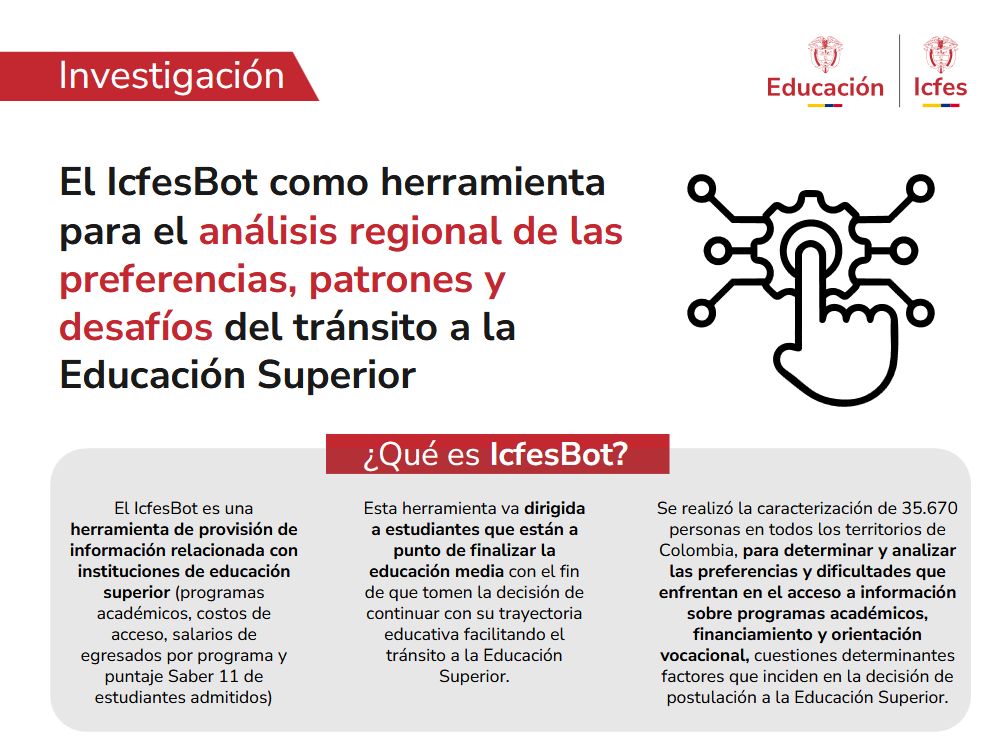 Investigación

Educación | Icfes

El IcfesBot como herramienta para el análisis regional de las preferencias, patrones y desafíos del tránsito a la Educación Superior

¿Qué es IcfesBot?

El IcfesBot es una herramienta de provisión de información relacionada con instituciones de educación superior (programas académicos, costos de acceso, salarios de egresados por programa y puntaje Saber 11 de estudiantes admitidos)

Esta herramienta va dirigida a estudiantes que están a punto de finalizar la educación media con el fin de que tomen la decisión de continuar con su trayectoria educativa facilitando el tránsito a la Educación Superior.

Se realizó la caracterización de 35.670 personas en todos los territorios de Colombia, para determinar y analizar las preferencias y dificultades que enfrentan en el acceso a información sobre programas académicos, financiamiento y orientación vocacional, cuestiones determinantes factores que inciden en la decisión de postulación a la Educación Superior.